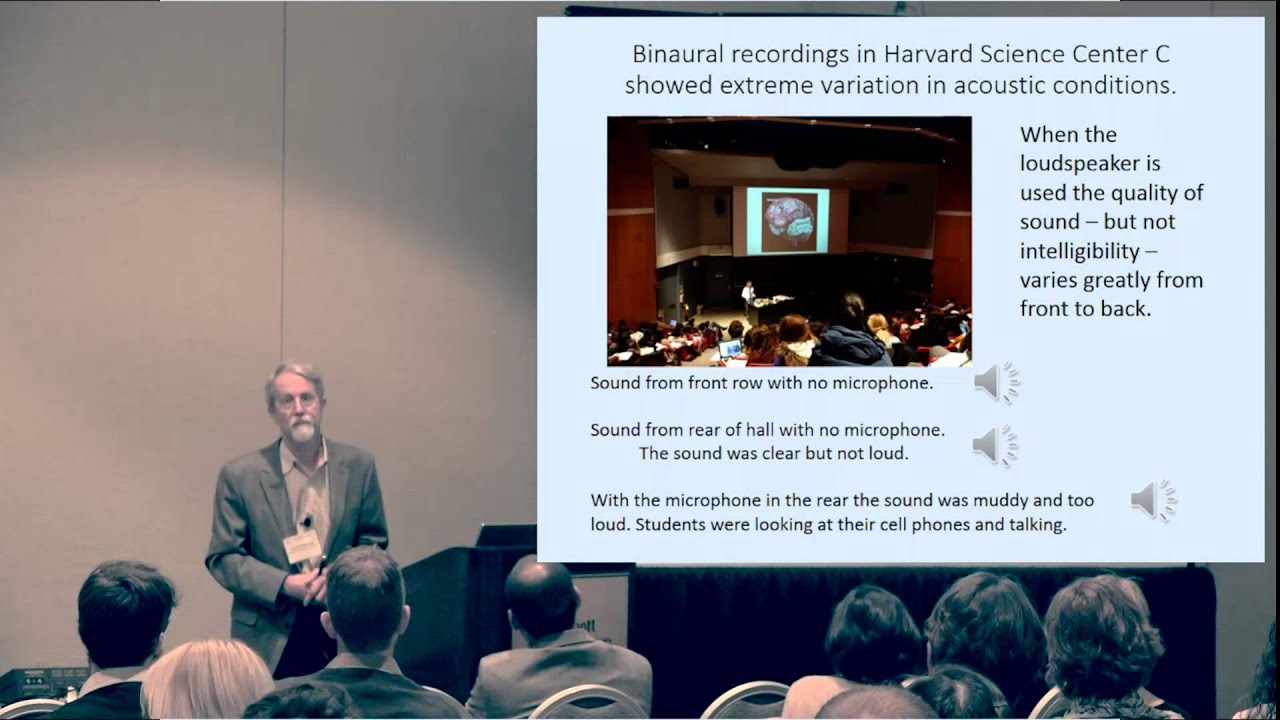 Binaural recordings in Harvard Science Center C showed extreme variation in acoustic conditions.

When the loudspeaker is used the quality of sound – but not intelligibility – varies greatly from front to back.

Sound from front row with no microphone.

Sound from rear of hall with no microphone. The sound was clear but not loud.

With the microphone in the rear the sound was muddy and too loud. Students were looking at their cell phones and talking.